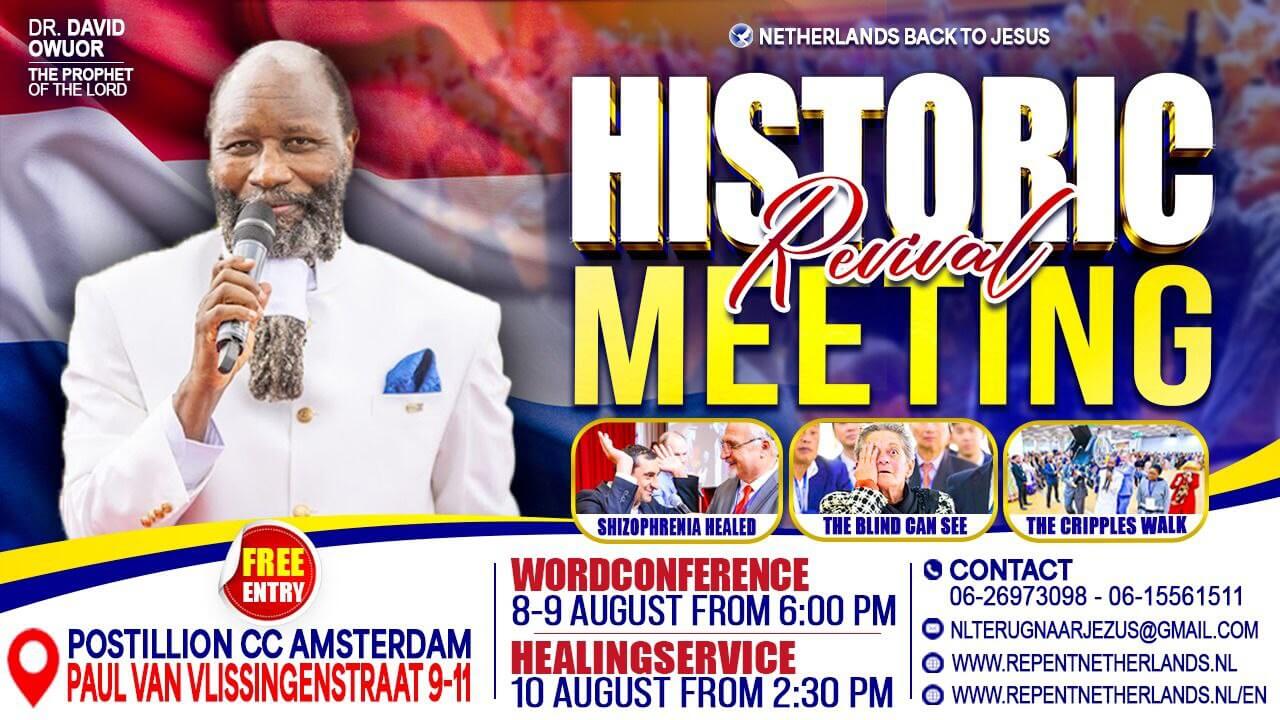 DR. DAVID OWUOR
THE PROPHET OF THE LORD

NETHERLANDS BACK TO JESUS

HISTORIC
Revival
MEETING

SHIZOPHRENIA HEALED
THE BLIND CAN SEE
THE CRIPPLES WALK

FREE ENTRY

POSTILLION CC AMSTERDAM
PAUL VAN VLISSINGENSTRAAT 9-11

WORDCONFERENCE
8-9 AUGUST FROM 6:00 PM
HEALINGSERVICE
10 AUGUST FROM 2:30 PM

CONTACT
06-26973098 - 06-15561511
NLTERUGNAARJEZUS@GMAIL.COM
WWW.REPENTNETHERLANDS.NL
WWW.REPENTNETHERLANDS.NL/EN